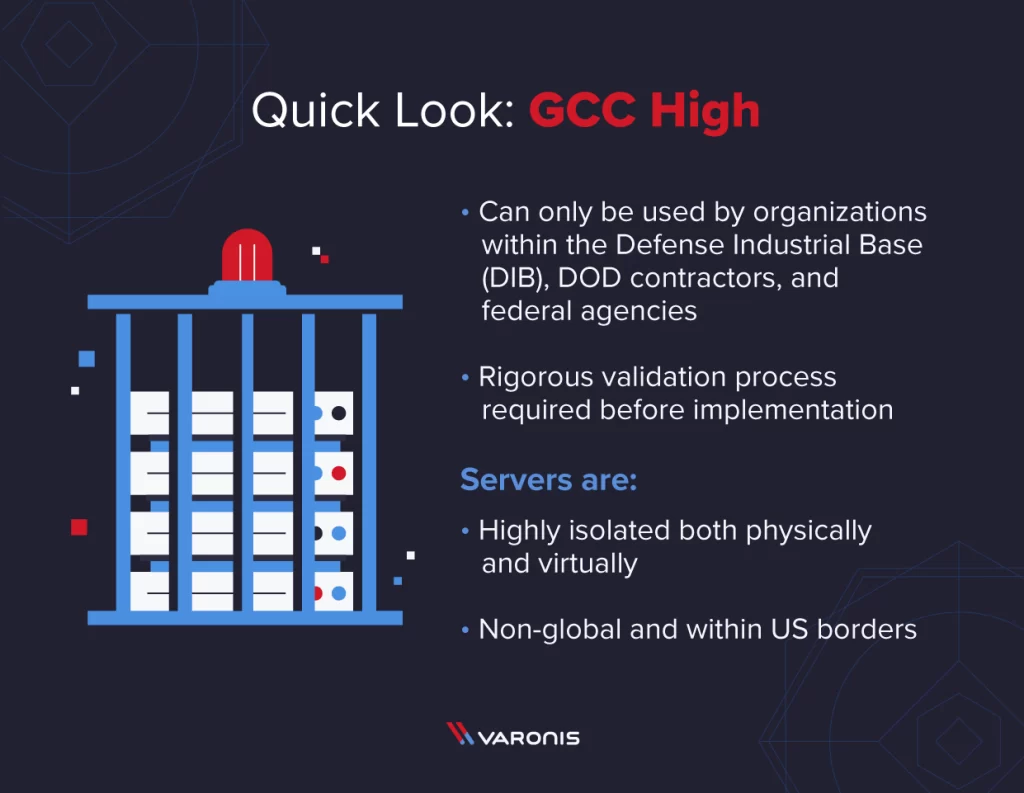 Quick Look: GCC High

• Can only be used by organizations within the Defense Industrial Base (DIB), DOD contractors, and federal agencies

• Rigorous validation process required before implementation

Servers are:

• Highly isolated both physically and virtually

• Non-global and within US borders

VARONIS